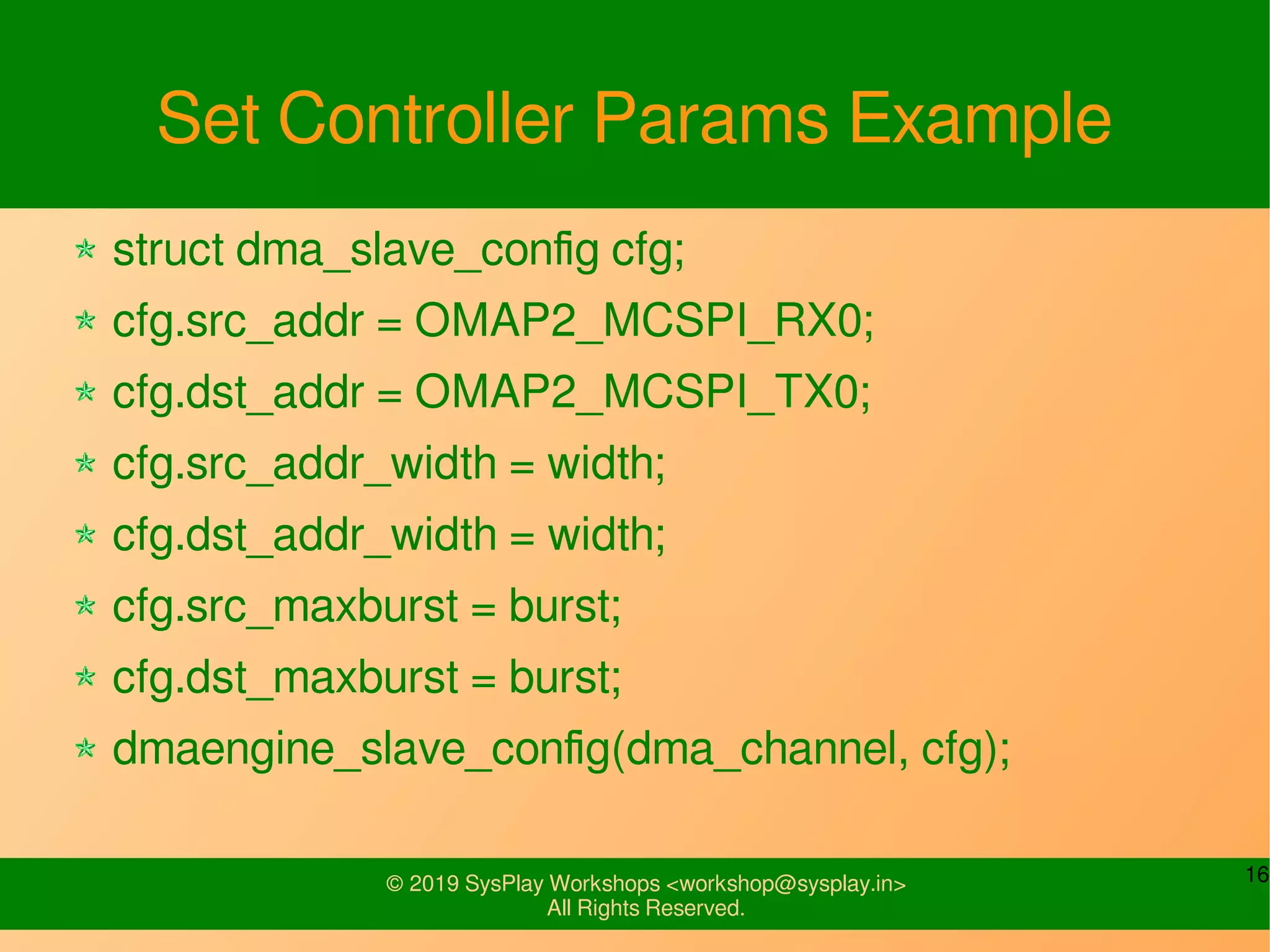 Set Controller Params Example

struct dma_slave_config cfg;

cfg.src_addr = OMAP2_MCSPI_RX0;

cfg.dst_addr = OMAP2_MCSPI_TX0;

cfg.src_addr_width = width;

cfg.dst_addr_width = width;

cfg.src_maxburst = burst;

cfg.dst_maxburst = burst;

dmaengine_slave_config(dma_channel, cfg);

© 2019 SysPlay Workshops <workshop@sysplay.in>
All Rights Reserved.

16